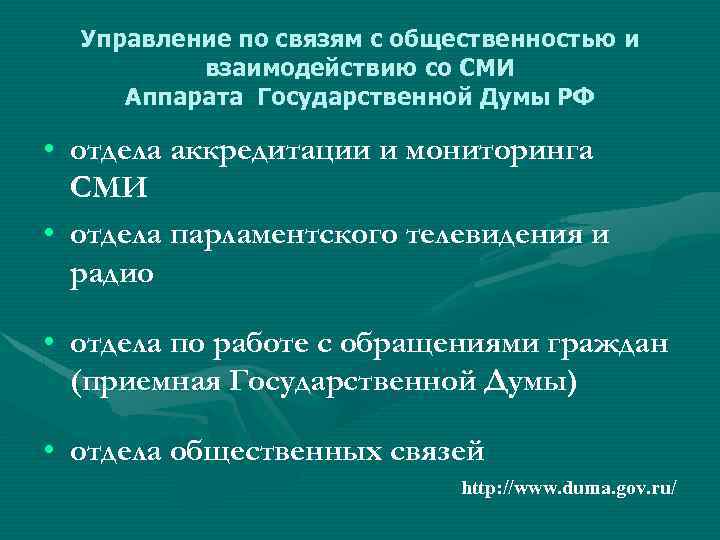 Управление по связям с общественностью и взаимодействию со СМИ
Аппарата Государственной Думы РФ

• отдела аккредитации и мониторинга СМИ
• отдела парламентского телевидения и радио
• отдела по работе с обращениями граждан (приемная Государственной Думы)
• отдела общественных связей

http://www.duma.gov.ru/